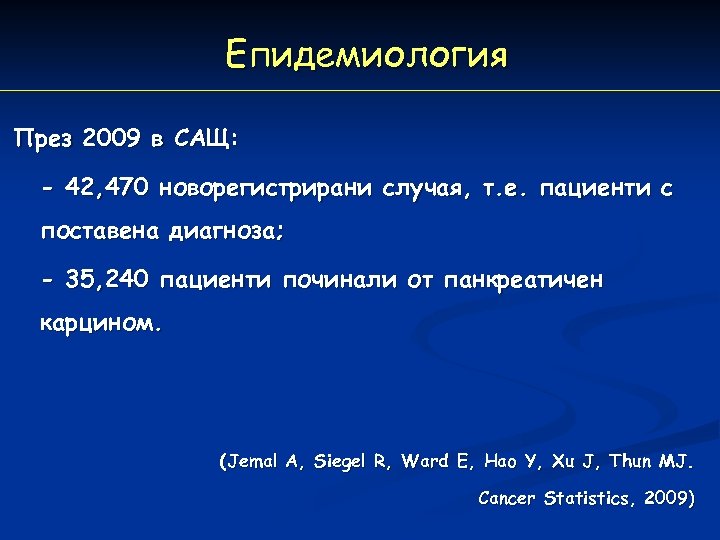 Епидемиология

През 2009 в САЩ:

- 42,470 новорегистрирани случая, т.е. пациенти с поставена диагноза;

- 35,240 пациенти починали от панкреатичен карцином.

(Jemal A, Siegel R, Ward E, Hao Y, Xu J, Thun MJ. Cancer Statistics, 2009)